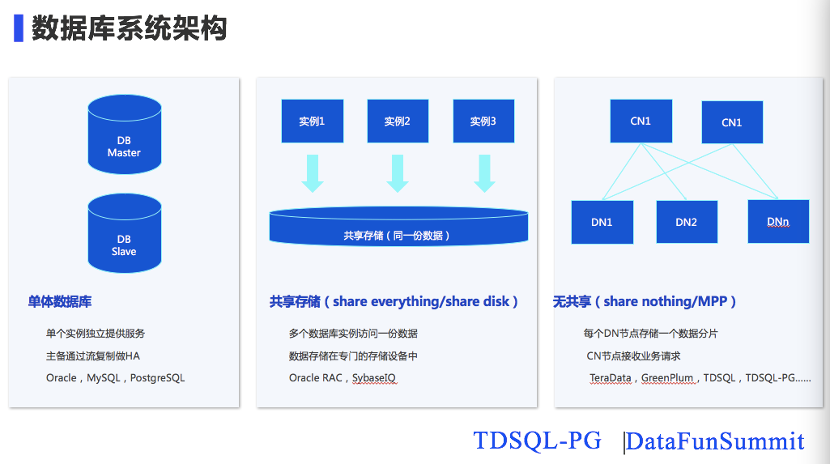 数据库系统架构

DB
Master

DB
Slave

单体数据库

单个实例独立提供服务

主备通过流复制做HA

Oracle，MySQL，PostgreSQL

实例1

实例2

实例3

共享存储（同一份数据）

共享存储（share everything/share disk）

多个数据库实例访问一份数据

数据存储在专门的存储设备中

Oracle RAC，SybaseIQ

CN1

CN1

DN1

DN2

DNn

无共享（share nothing/MPP）

每个DN节点存储一个数据分片

CN节点接收业务请求

TeraData，GreenPlum，TDSQL，TDSQL-PG......

TDSQL-PG |DataFunSummit